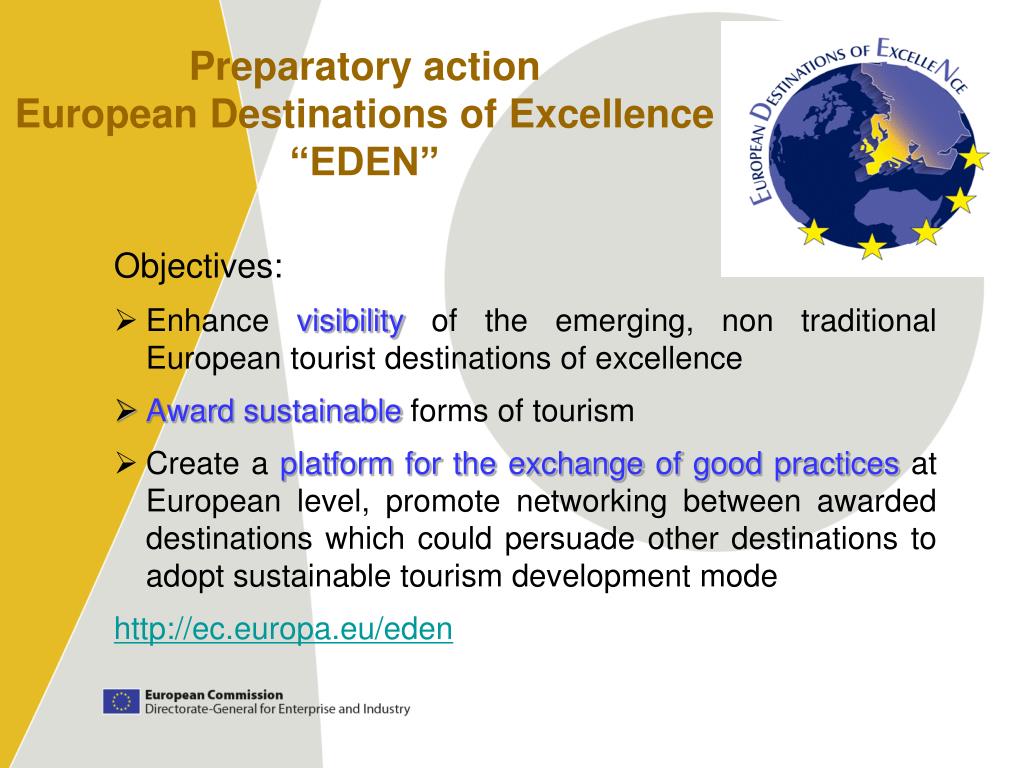 Preparatory action
European Destinations of Excellence
“EDEN”

EUROPEAN DESTINATIONS OF EXCELLENCE

Objectives:

➢ Enhance visibility of the emerging, non traditional European tourist destinations of excellence

➢ Award sustainable forms of tourism

➢ Create a platform for the exchange of good practices at European level, promote networking between awarded destinations which could persuade other destinations to adopt sustainable tourism development mode

http://ec.europa.eu/eden

European Commission
Directorate-General for Enterprise and Industry